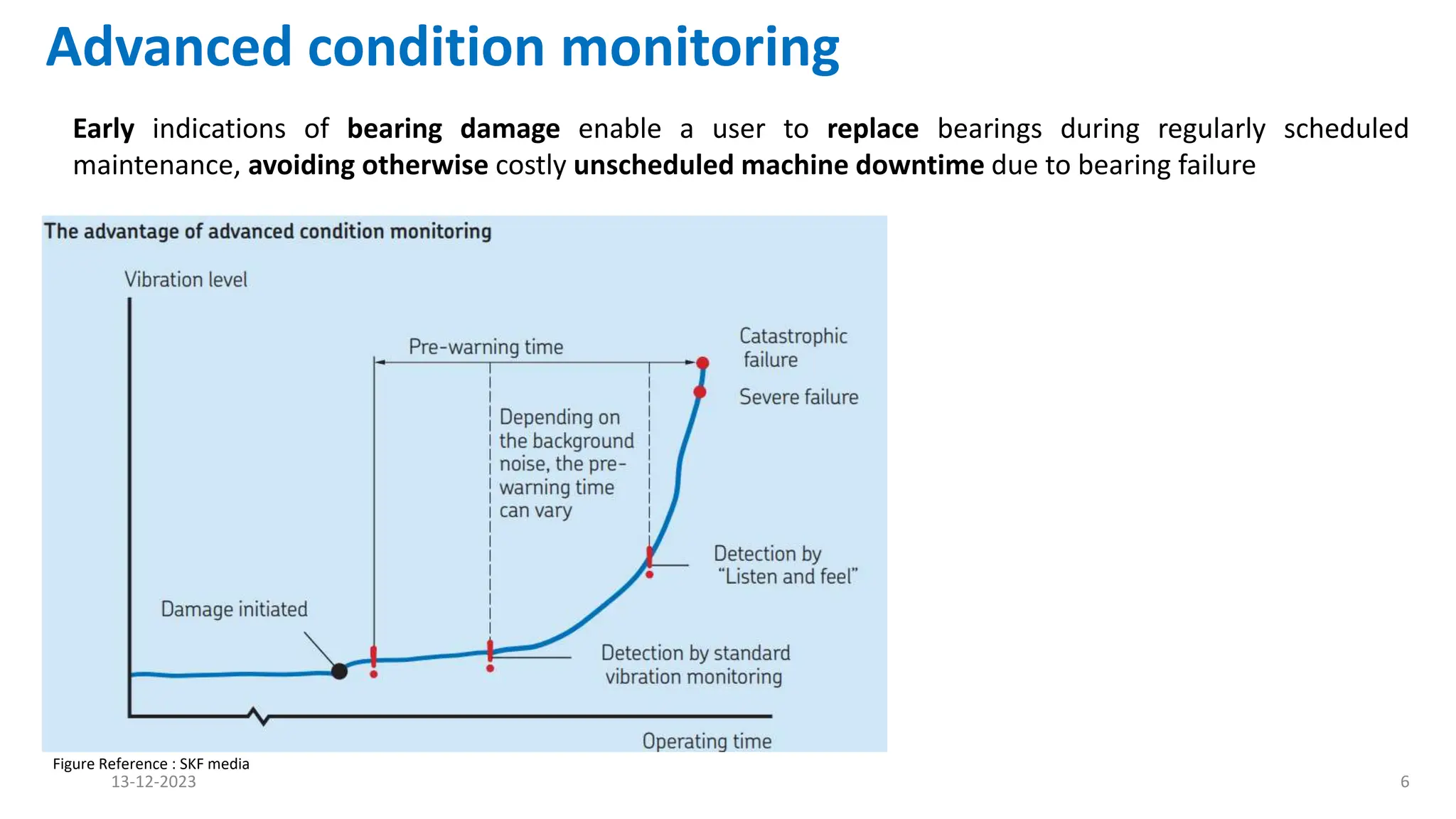 Advanced condition monitoring

Early indications of bearing damage enable a user to replace bearings during regularly scheduled maintenance, avoiding otherwise costly unscheduled machine downtime due to bearing failure

The advantage of advanced condition monitoring

Vibration level

Pre-warning time

Catastrophic failure

Severe failure

Depending on the background noise, the pre-warning time can vary

Detection by "Listen and feel"

Damage initiated

Detection by standard vibration monitoring

Operating time

Figure Reference : SKF media

13-12-2023

6